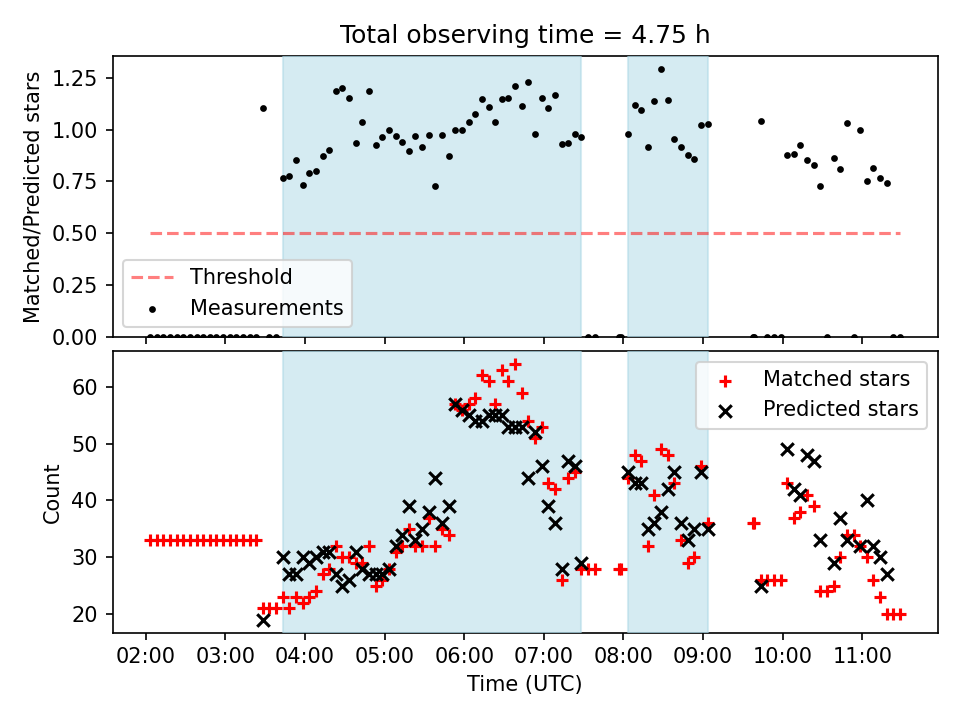 Total observing time = 4.75 h

Matched/Predicted stars

1.25
1.00
0.75
0.50
0.25
0.00

Threshold
Measurements

Count

60
50
40
30
20

Matched stars
Predicted stars

02:00 03:00 04:00 05:00 06:00 07:00 08:00 09:00 10:00 11:00

Time (UTC)